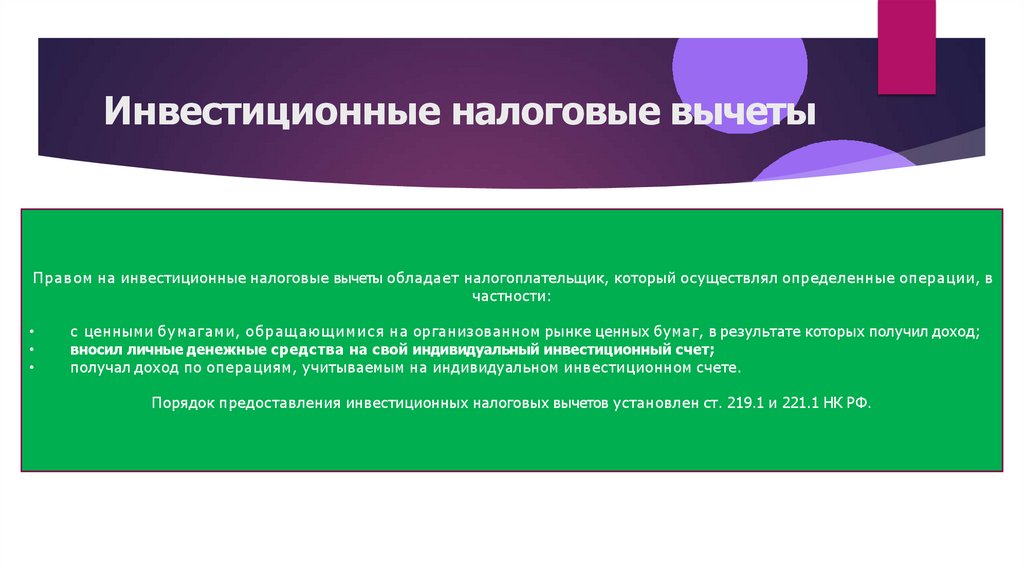 Инвестиционные налоговые вычеты

Правом на инвестиционные налоговые вычеты обладает налогоплательщик, который осуществлял определенные операции, в частности:

• с ценными бумагами, обращающимися на организованном рынке ценных бумаг, в результате которых получил доход;
• вносил личные денежные средства на свой индивидуальный инвестиционный счет;
• получал доход по операциям, учитываемым на индивидуальном инвестиционном счете.

Порядок предоставления инвестиционных налоговых вычетов установлен ст. 219.1 и 221.1 НК РФ.